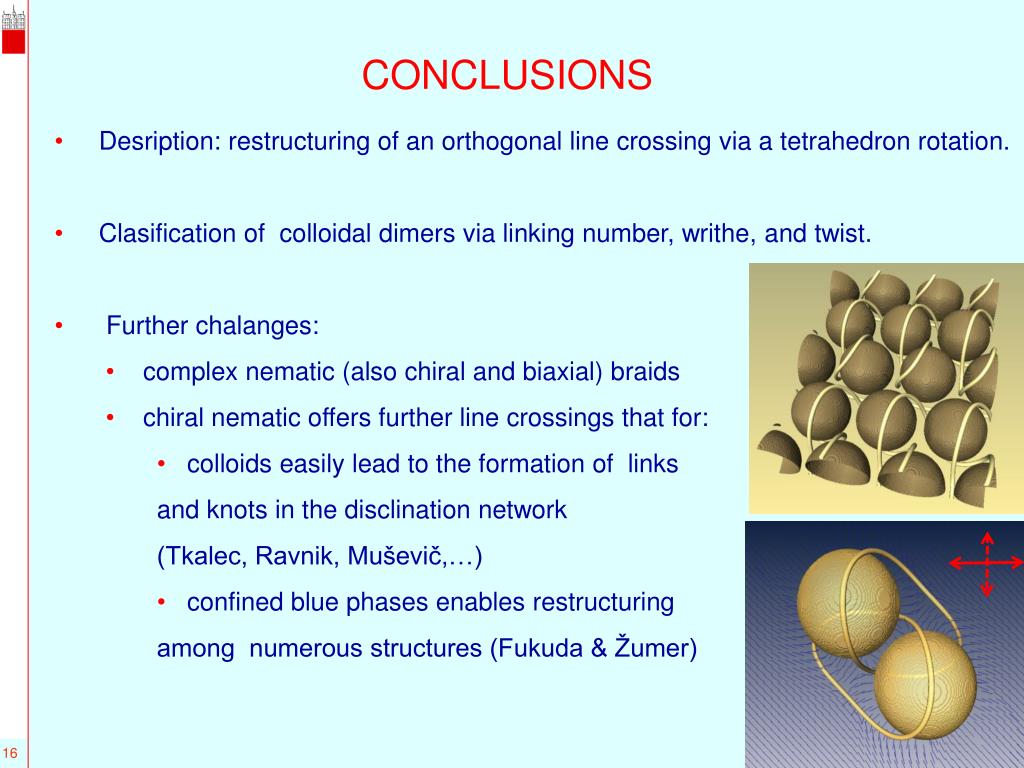 CONCLUSIONS

• Desription: restructuring of an orthogonal line crossing via a tetrahedron rotation.

• Clasification of colloidal dimers via linking number, writhe, and twist.

• Further chalanges:
• complex nematic (also chiral and biaxial) braids
• chiral nematic offers further line crossings that for:
• colloids easily lead to the formation of links and knots in the disclination network (Tkalec, Ravnik, Muševič,…)
• confined blue phases enables restructuring among numerous structures (Fukuda & Žumer)

16